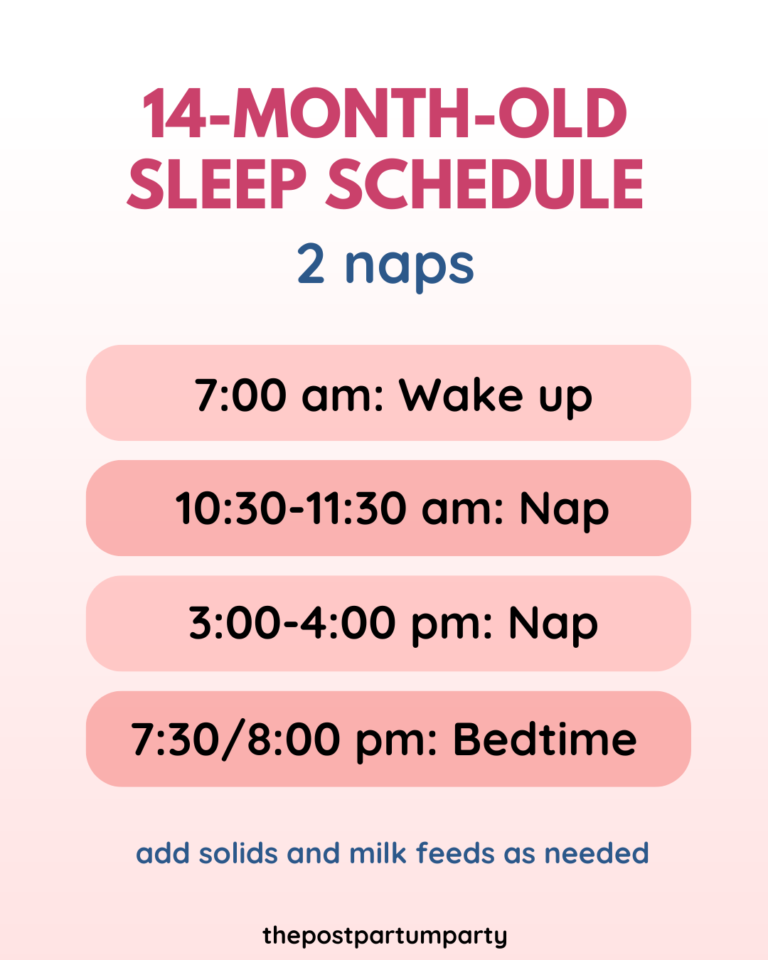 14-MONTH-OLD SLEEP SCHEDULE

2 naps

7:00 am: Wake up

10:30-11:30 am: Nap

3:00-4:00 pm: Nap

7:30/8:00 pm: Bedtime

add solids and milk feeds as needed

thepostpartumparty